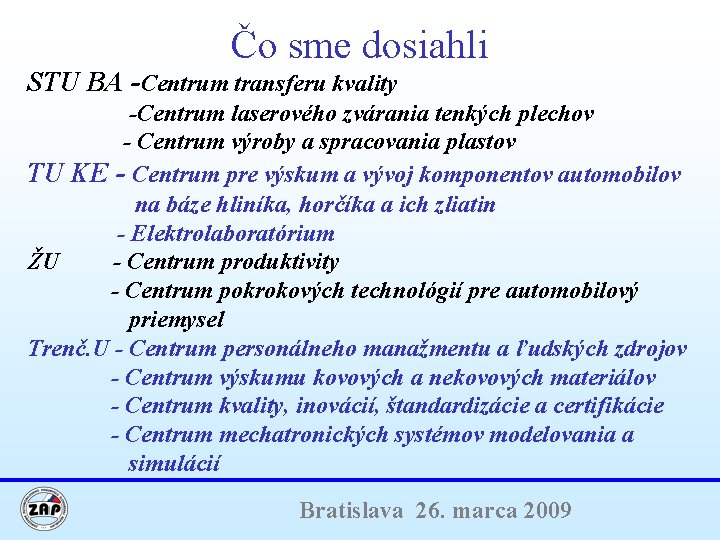 Čo sme dosiahli

STU BA -Centrum transferu kvality
-Centrum laserového zvárania tenkých plechov
- Centrum výroby a spracovania plastov

TU KE - Centrum pre výskum a vývoj komponentov automobilov na báze hliníka, horčíka a ich zliatin
- Elektrolaboratórium

ŽU - Centrum produktivity
- Centrum pokrokových technológií pre automobilový priemysel

Trenč.U - Centrum personálneho manažmentu a ľudských zdrojov
- Centrum výskumu kovových a nekovových materiálov
- Centrum kvality, inovácií, štandardizácie a certifikácie
- Centrum mechatronických systémov modelovania a simulácií

ZAP

Bratislava 26. marca 2009